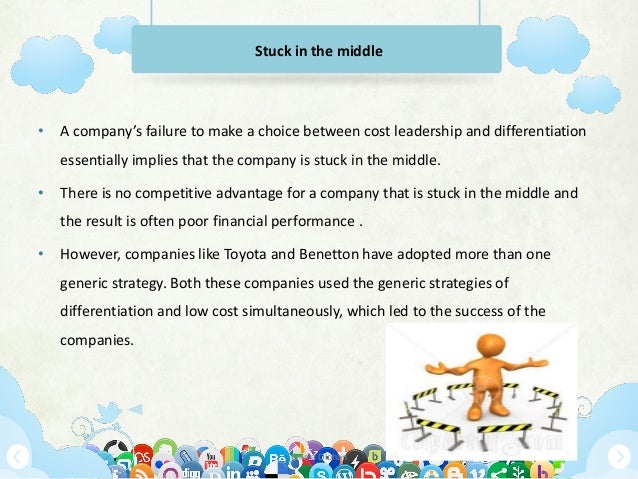 Stuck in the middle

• A company's failure to make a choice between cost leadership and differentiation essentially implies that the company is stuck in the middle.

• There is no competitive advantage for a company that is stuck in the middle and the result is often poor financial performance .

• However, companies like Toyota and Benetton have adopted more than one generic strategy. Both these companies used the generic strategies of differentiation and low cost simultaneously, which led to the success of the companies.